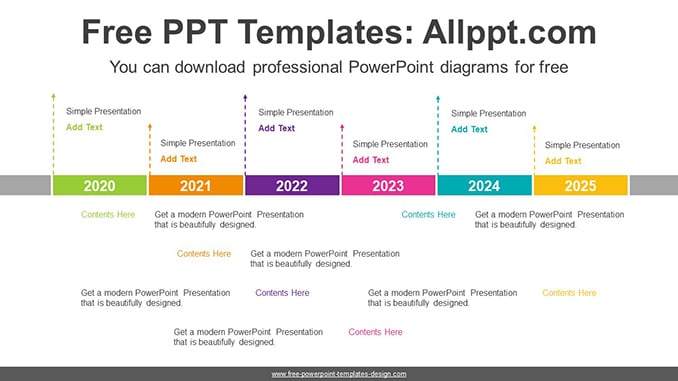 Free PPT Templates: Allppt.com

You can download professional PowerPoint diagrams for free

Simple Presentation
Add Text

Simple Presentation
Add Text

Simple Presentation
Add Text

Simple Presentation
Add Text

Simple Presentation
Add Text

Simple Presentation
Add Text

2020
2021
2022
2023
2024
2025

Contents Here
Get a modern PowerPoint Presentation that is beautifully designed.

Contents Here
Get a modern PowerPoint Presentation that is beautifully designed.

Contents Here
Get a modern PowerPoint Presentation that is beautifully designed.

Get a modern PowerPoint Presentation that is beautifully designed.
Contents Here

Get a modern PowerPoint Presentation that is beautifully designed.
Contents Here

Get a modern PowerPoint Presentation that is beautifully designed.
Contents Here

www.free-powerpoint-templates-design.com